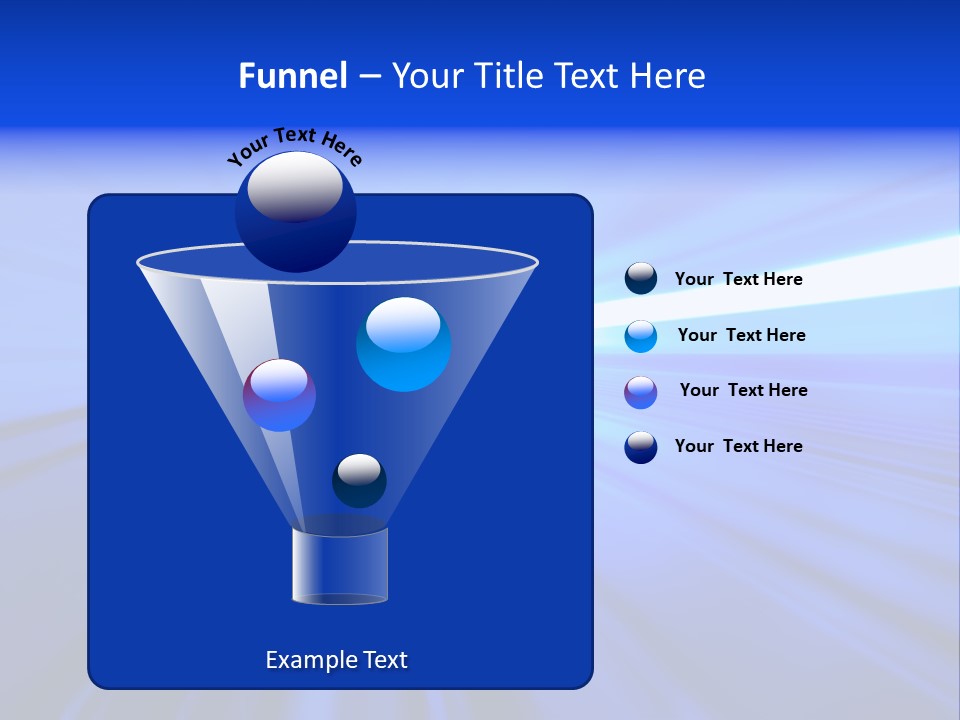 Funnel – Your Title Text Here

Your Text Here

Example Text

Your Text Here

Your Text Here

Your Text Here

Your Text Here